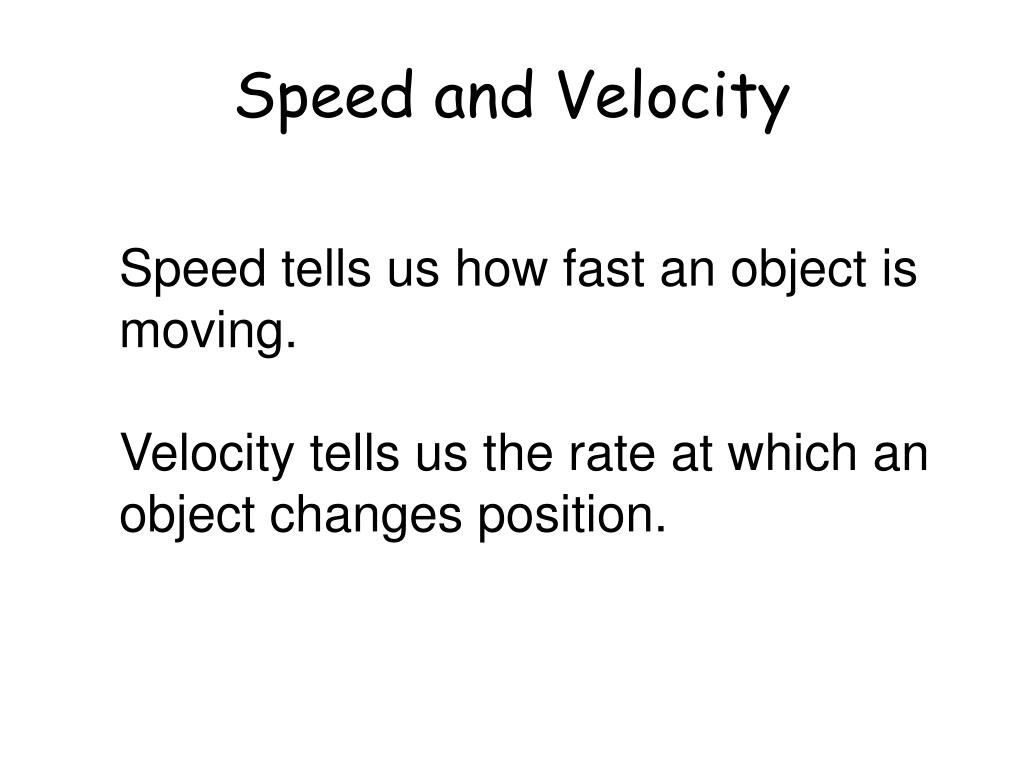 Speed and Velocity

Speed tells us how fast an object is moving.

Velocity tells us the rate at which an object changes position.